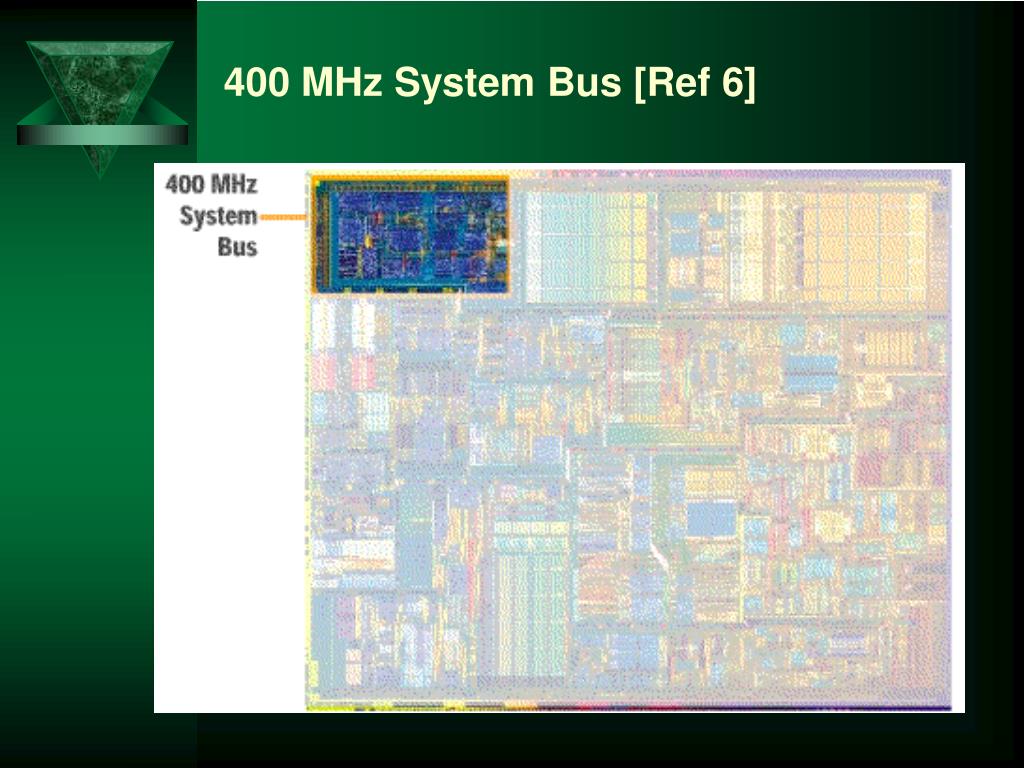 400 MHz System Bus [Ref 6]

400 MHz System Bus